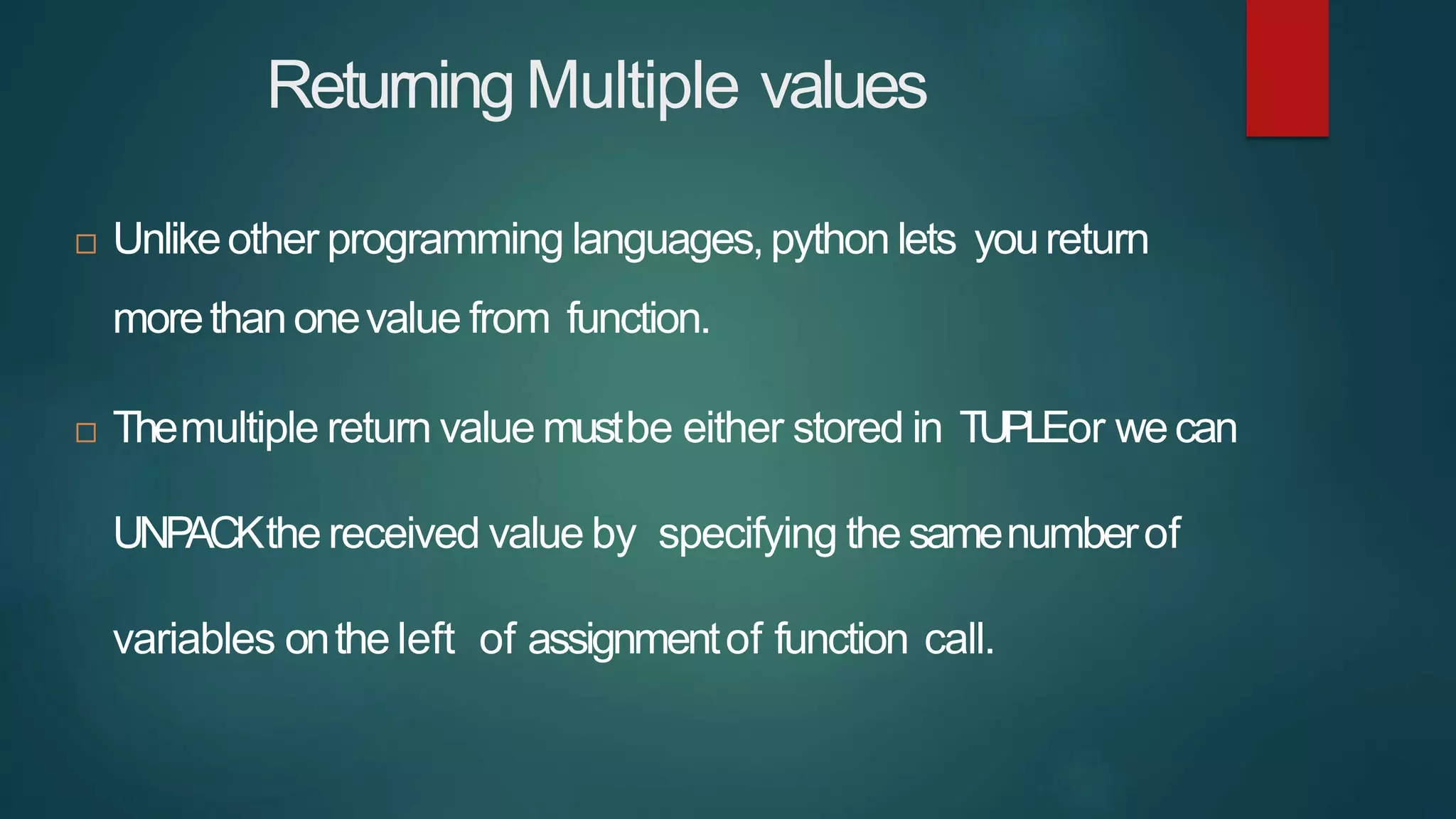 Returning Multiple values

□ Unlike other programming languages, python lets you return more than one value from function.

□ The multiple return value must be either stored in TUPLE or we can UNPACK the received value by specifying the same number of variables on the left of assignment of function call.